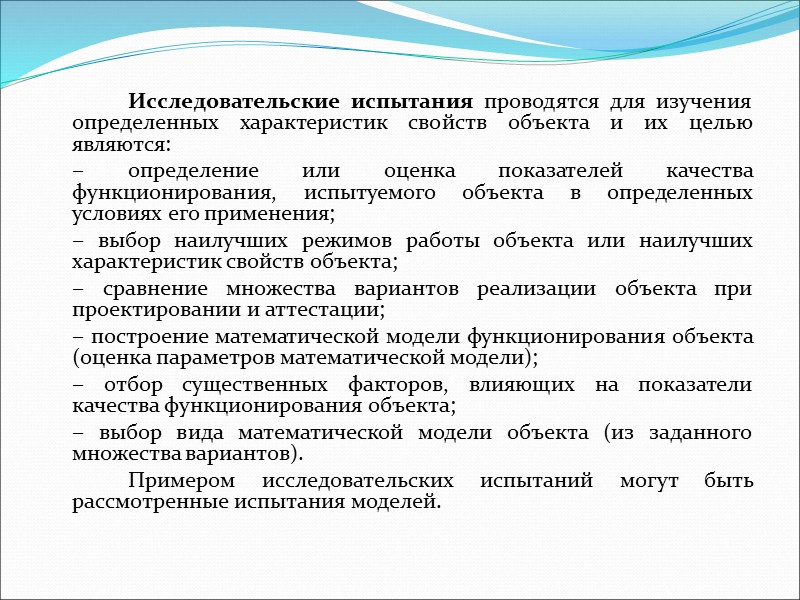 Исследовательские испытания проводятся для изучения определенных характеристик свойств объекта и их целью являются:

– определение или оценка показателей качества функционирования, испытуемого объекта в определенных условиях его применения;

– выбор наилучших режимов работы объекта или наилучших характеристик свойств объекта;

– сравнение множества вариантов реализации объекта при проектировании и аттестации;

– построение математической модели функционирования объекта (оценка параметров математической модели);

– отбор существенных факторов, влияющих на показатели качества функционирования объекта;

– выбор вида математической модели объекта (из заданного множества вариантов).

Примером исследовательских испытаний могут быть рассмотренные испытания моделей.